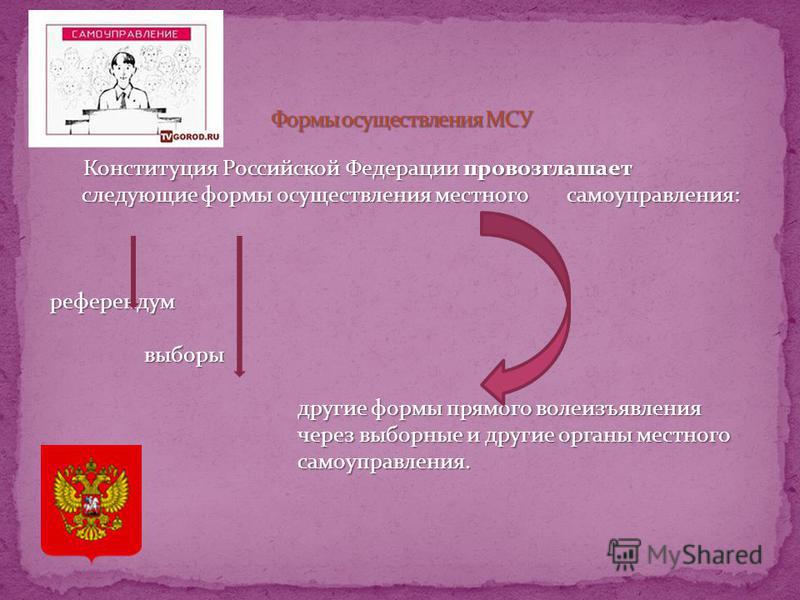 САМОУПРАВЛЕНИЕ

TVGOROD.RU

Формы осуществления МСУ

Конституция Российской Федерации провозглашает следующие формы осуществления местного самоуправления:

референдум

выборы

другие формы прямого волеизъявления через выборные и другие органы местного самоуправления.

MyShared